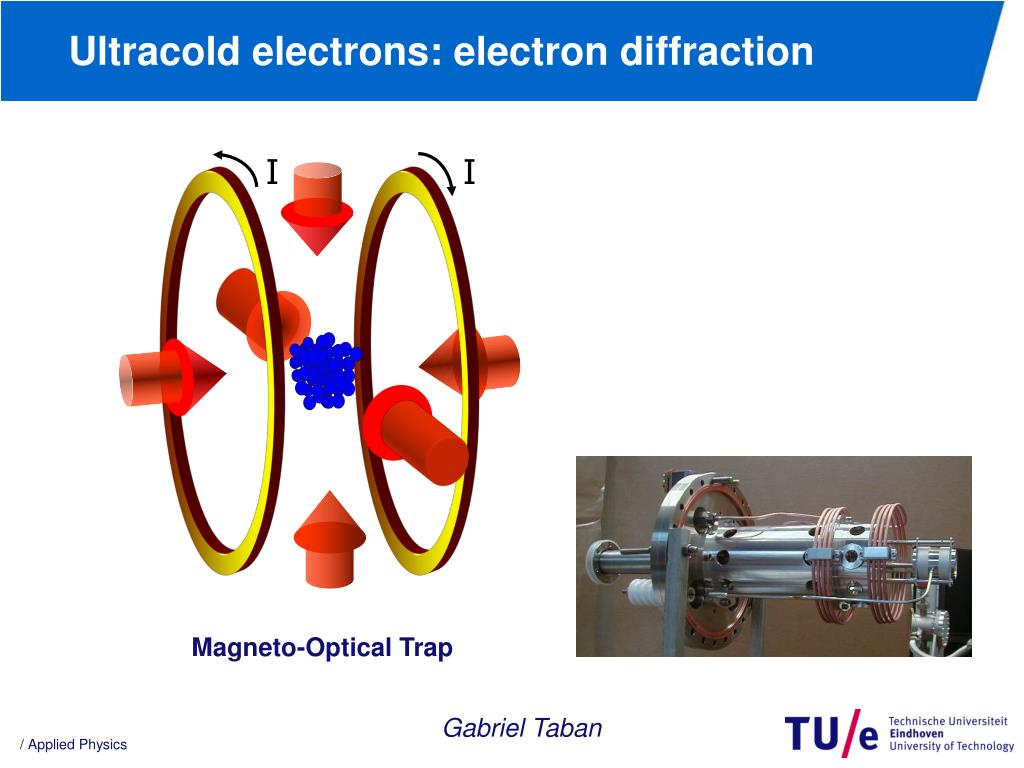 Ultracold electrons: electron diffraction

I

I

Magneto-Optical Trap

Gabriel Taban

/ Applied Physics

TU/e Technische Universiteit Eindhoven University of Technology